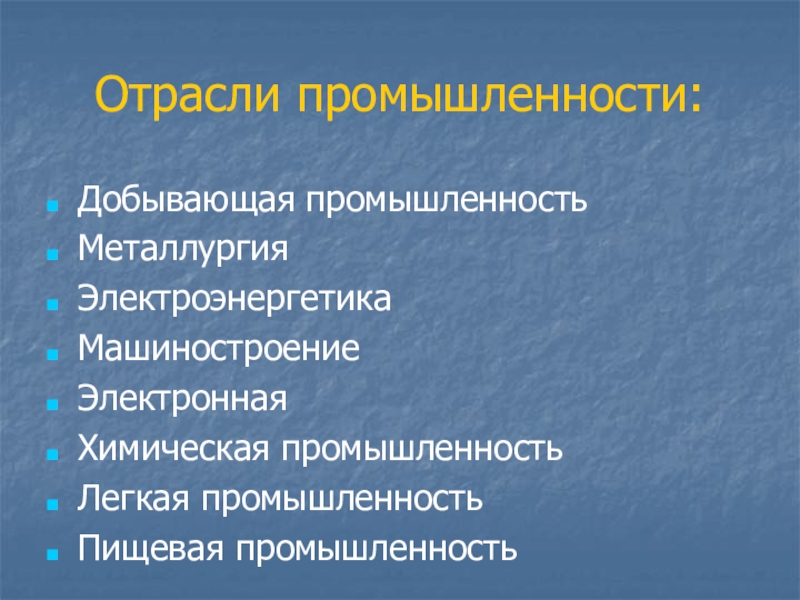 Отрасли промышленности:

- Добывающая промышленность
- Металлургия
- Электроэнергетика
- Машиностроение
- Электронная
- Химическая промышленность
- Легкая промышленность
- Пищевая промышленность